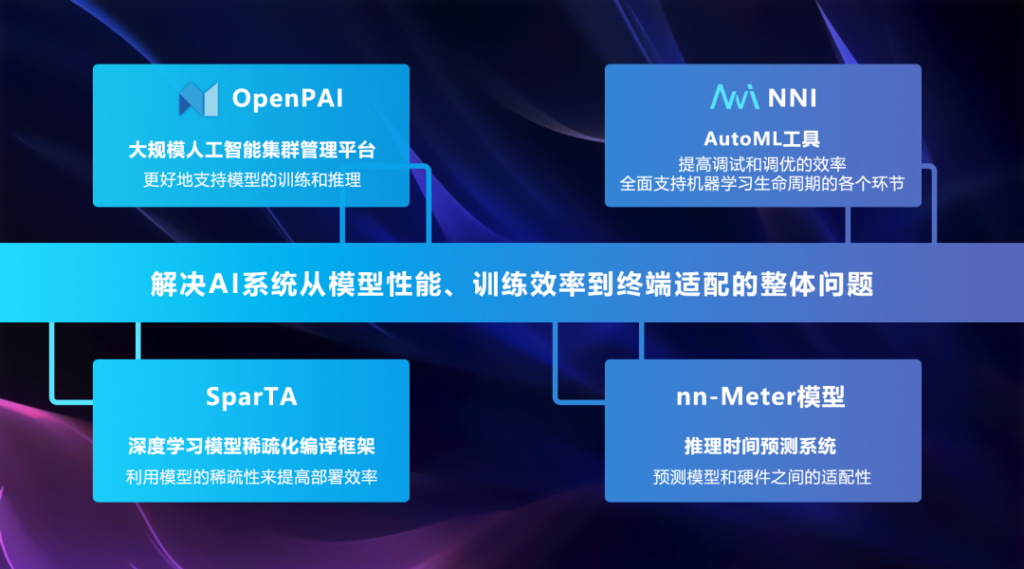 OpenPAI

大规模人工智能集群管理平台

更好地支持模型的训练和推理

NNI

AutoML工具

提高调试和调优的效率
全面支持机器学习生命周期的各个环节

解决AI系统从模型性能、训练效率到终端适配的整体问题

SparTA

深度学习模型稀疏化编译框架

利用模型的稀疏性来提高部署效率

nn-Meter模型

推理时间预测系统

预测模型和硬件之间的适配性